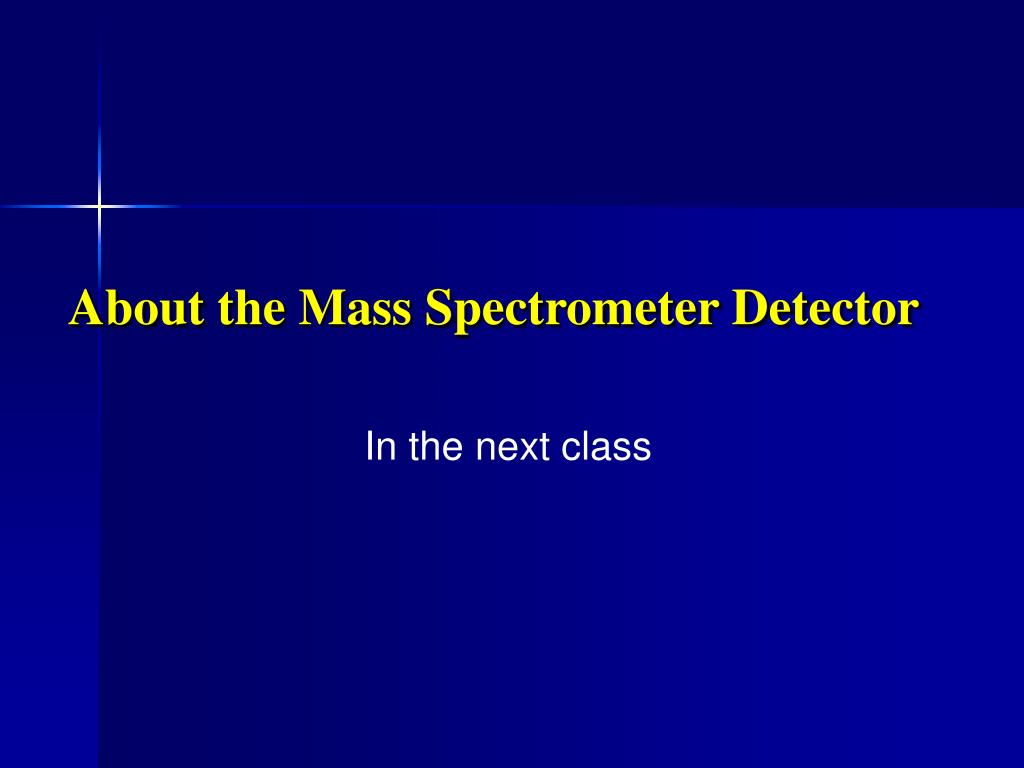 About the Mass Spectrometer Detector

In the next class